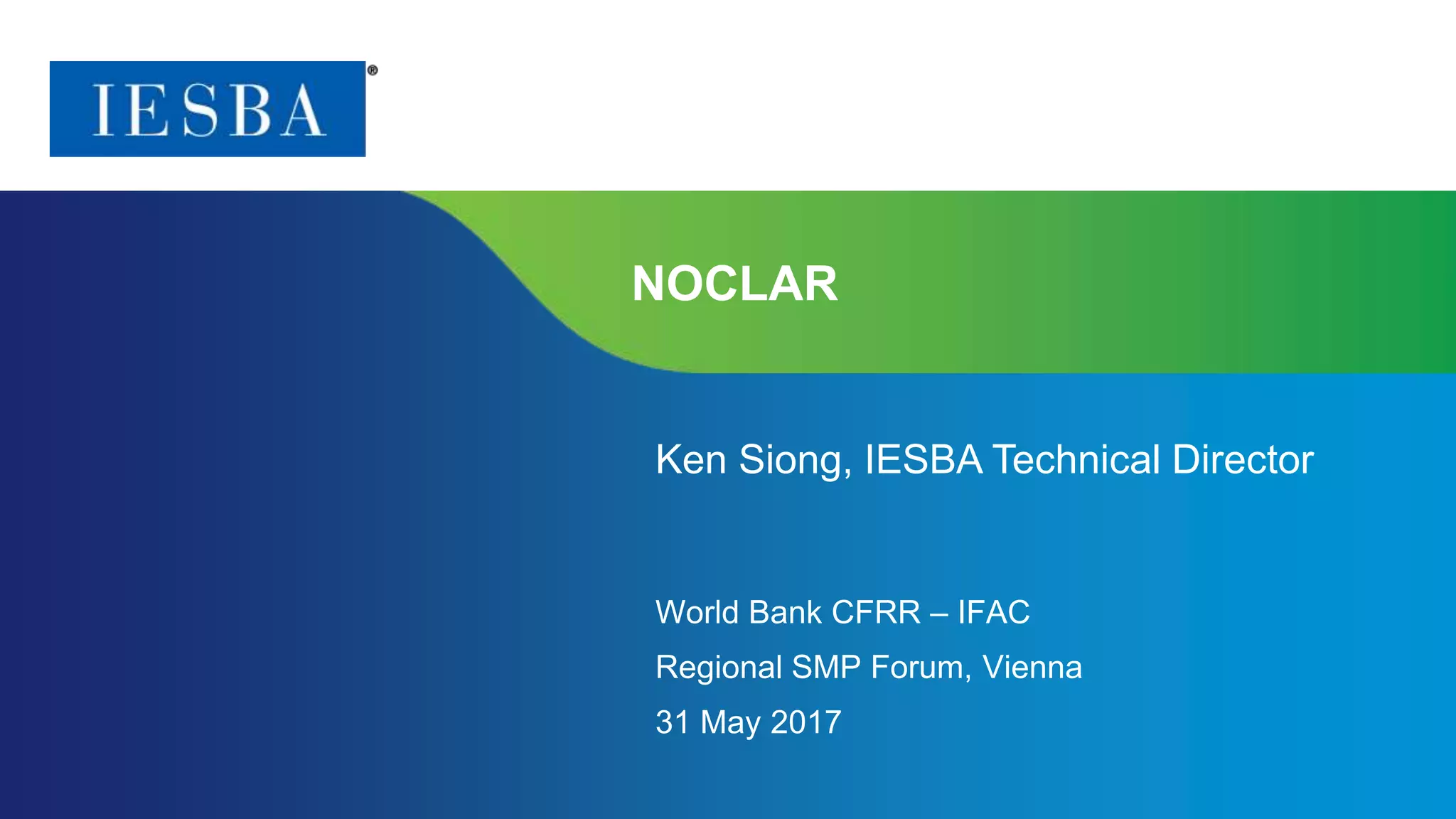 IESBA®

NOCLAR

Ken Siong, IESBA Technical Director

World Bank CFRR – IFAC
Regional SMP Forum, Vienna
31 May 2017